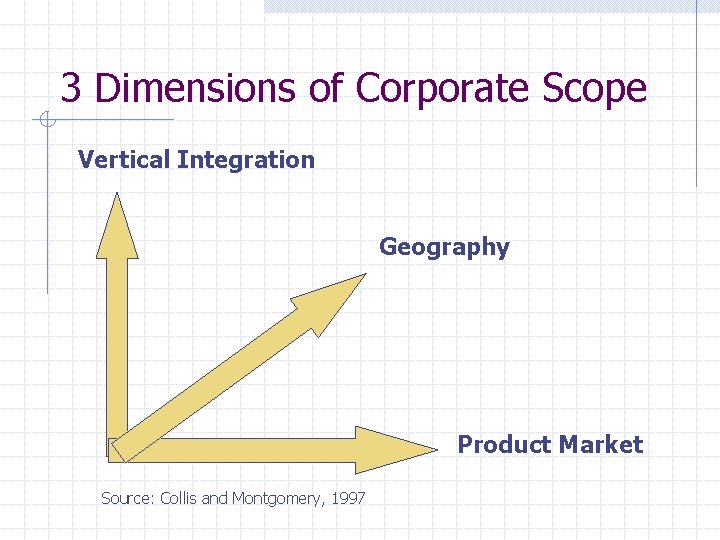 3 Dimensions of Corporate Scope

Vertical Integration

Geography

Product Market

Source: Collis and Montgomery, 1997